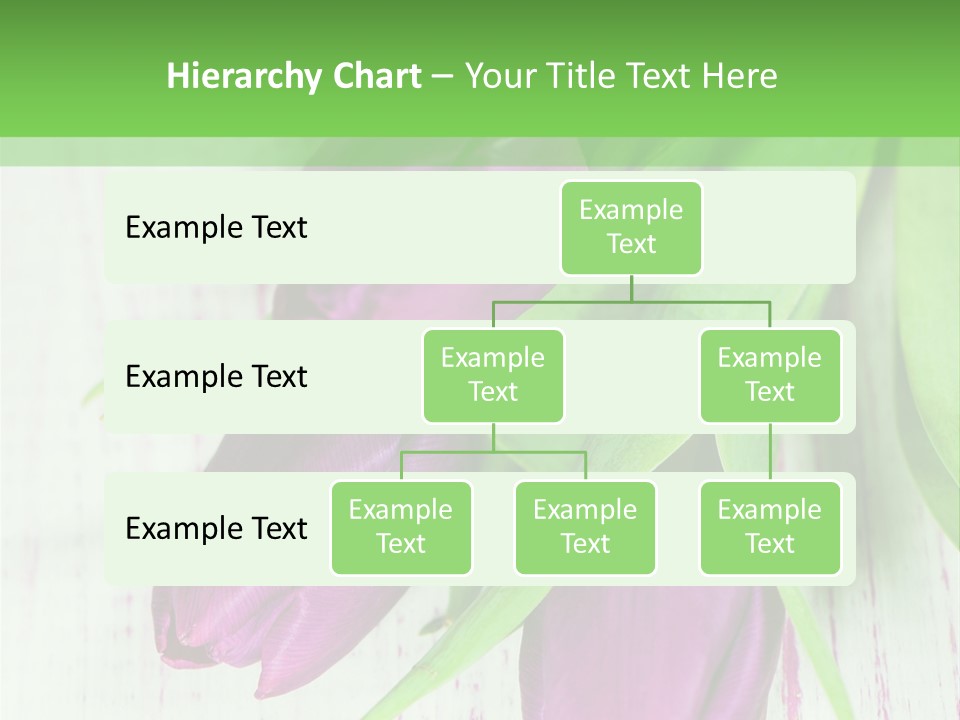 Hierarchy Chart – Your Title Text Here

Example Text

Example Text

Example Text

Example Text

Example Text

Example Text

Example Text

Example Text

Example Text